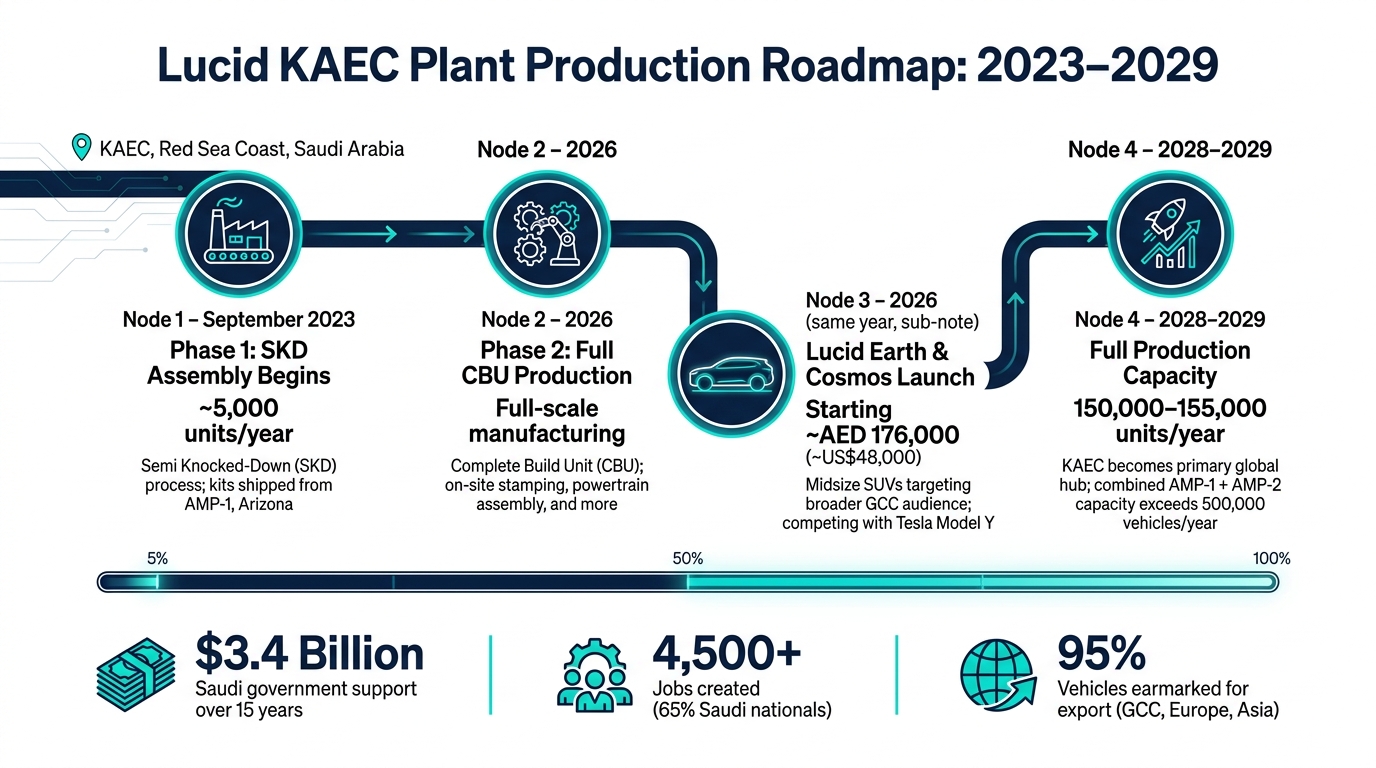 Lucid KAEC Plant Production Roadmap: 2023–2029

KAEC, Red Sea Coast, Saudi Arabia

Node 2 – 2026

Node 4 – 2028–2029

Node 1 – September 2023
Phase 1: SKD Assembly Begins
~5,000 units/year
Semi Knocked-Down (SKD) process; kits shipped from AMP-1, Arizona

Node 2 – 2026
Phase 2: Full CBU Production
Full-scale manufacturing
Complete Build Unit (CBU); on-site stamping, powertrain assembly, and more

Node 3 – 2026
(same year, sub-note)
Lucid Earth & Cosmos Launch
Starting ~AED 176,000
(~US$48,000)
Midsize SUVs targeting broader GCC audience; competing with Tesla Model Y

Node 4 – 2028–2029
Full Production Capacity
150,000–155,000 units/year
KAEC becomes primary global hub; combined AMP-1 + AMP-2 capacity exceeds 500,000 vehicles/year

5%
50%
100%

$3.4 Billion
Saudi government support over 15 years

4,500+
Jobs created
(65% Saudi nationals)

95%
Vehicles earmarked for export (GCC, Europe, Asia)